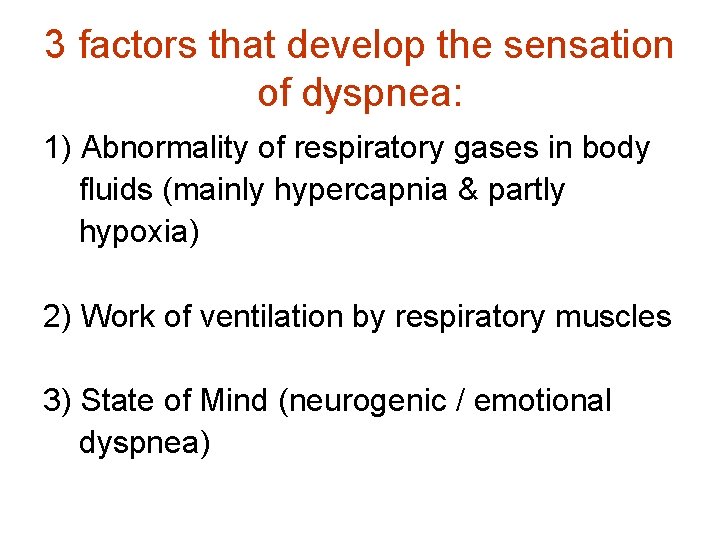 3 factors that develop the sensation of dyspnea:

1) Abnormality of respiratory gases in body fluids (mainly hypercapnia & partly hypoxia)

2) Work of ventilation by respiratory muscles

3) State of Mind (neurogenic / emotional dyspnea)